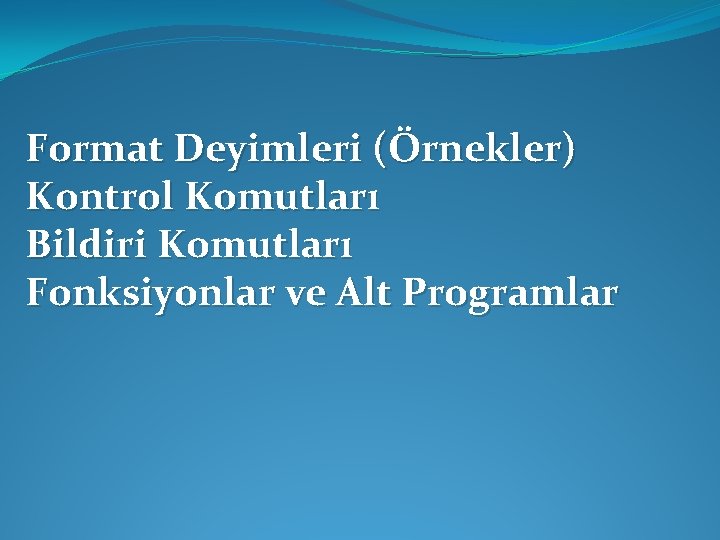 Format Deyimleri (Örnekler)
Kontrol Komutları
Bildiri Komutları
Fonksiyonlar ve Alt Programlar